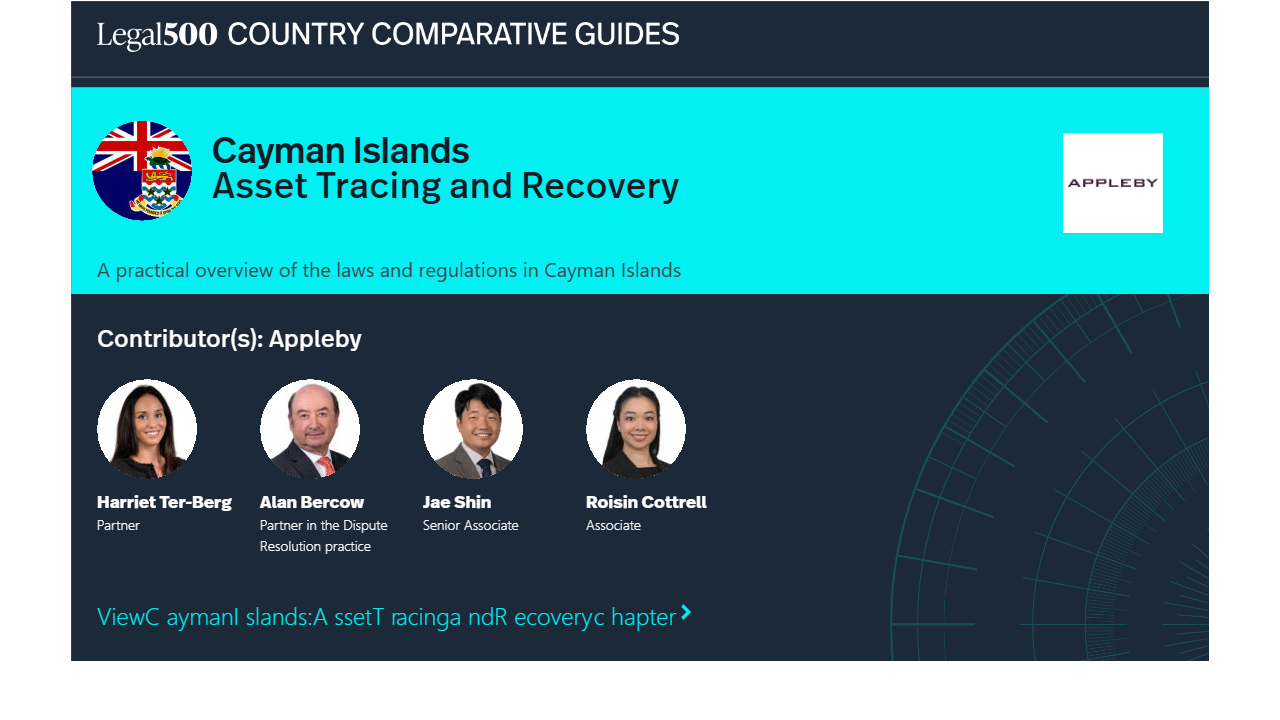 Legal500 COUNTRY COMPARATIVE GUIDES

Cayman Islands
Asset Tracing and Recovery

APPLEBY

A practical overview of the laws and regulations in Cayman Islands

Contributor(s): Appleby

Harriet Ter-Berg
Partner

Alan Bercow
Partner in the Dispute Resolution practice

Jae Shin
Senior Associate

Roisin Cottrell
Associate

ViewC aymanI slands:A ssetT racinga ndR ecoveryc hapter